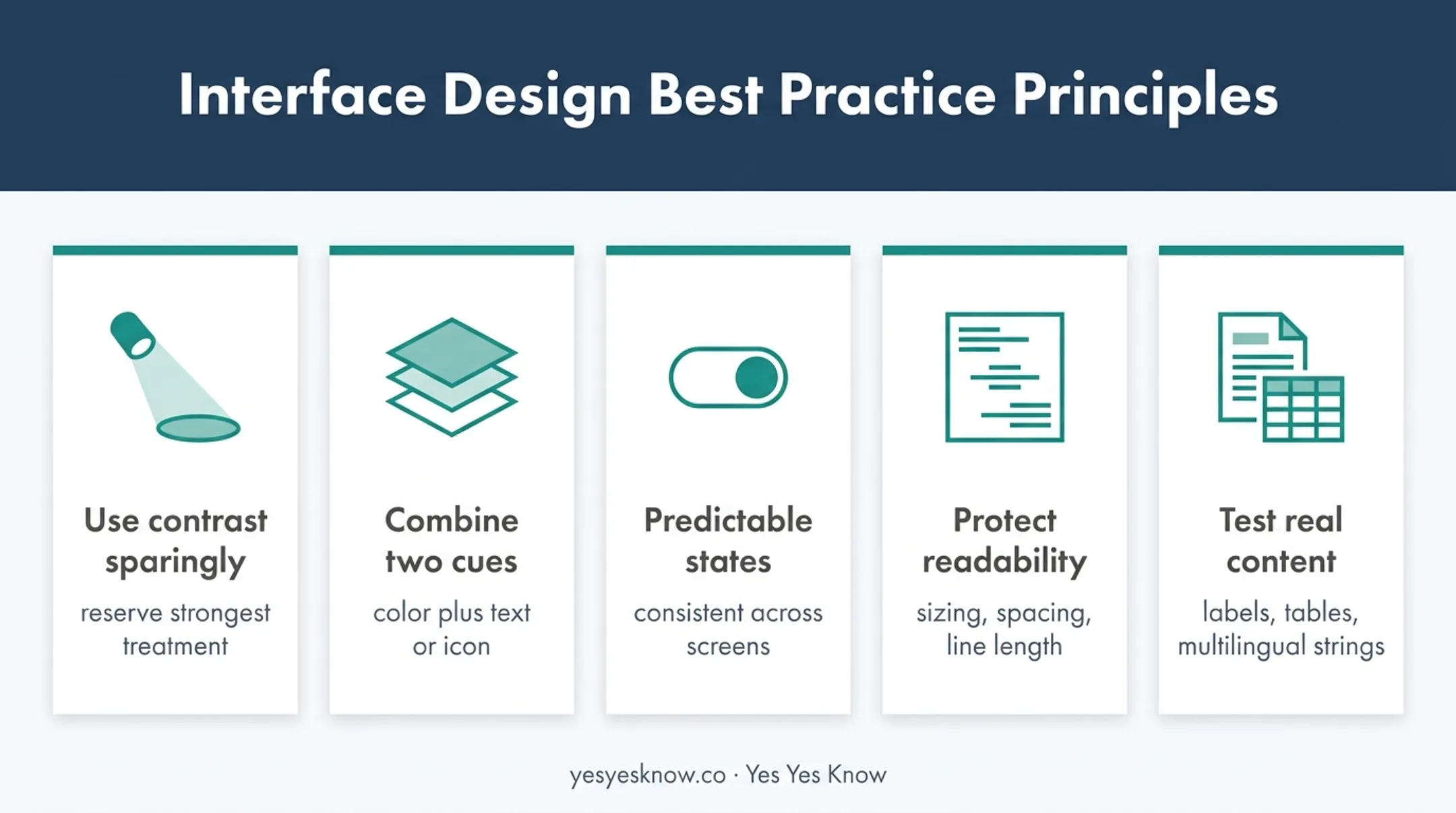 Interface Design Best Practice Principles

Use contrast sparingly

reserve strongest treatment

Combine two cues

color plus text or icon

Predictable states

consistent across screens

Protect readability

sizing, spacing, line length

Test real content

labels, tables, multilingual strings

yesyesknow.co · Yes Yes Know